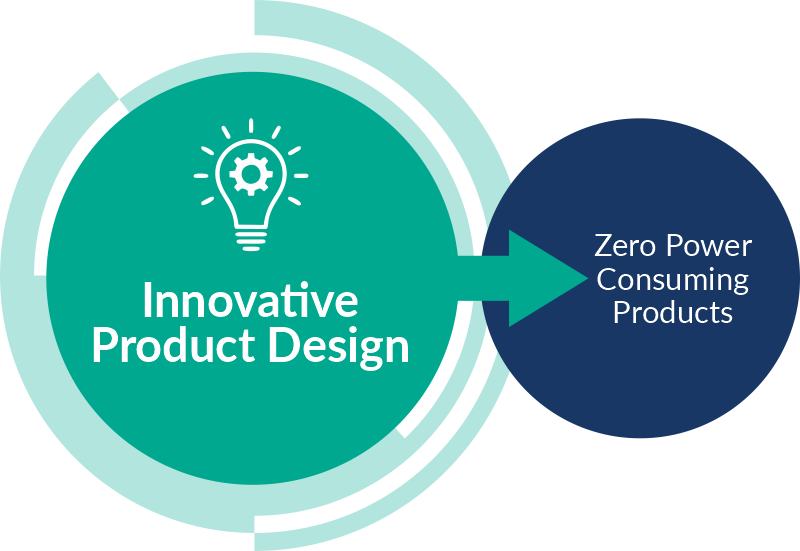 Innovative Product Design

Zero Power Consuming Products